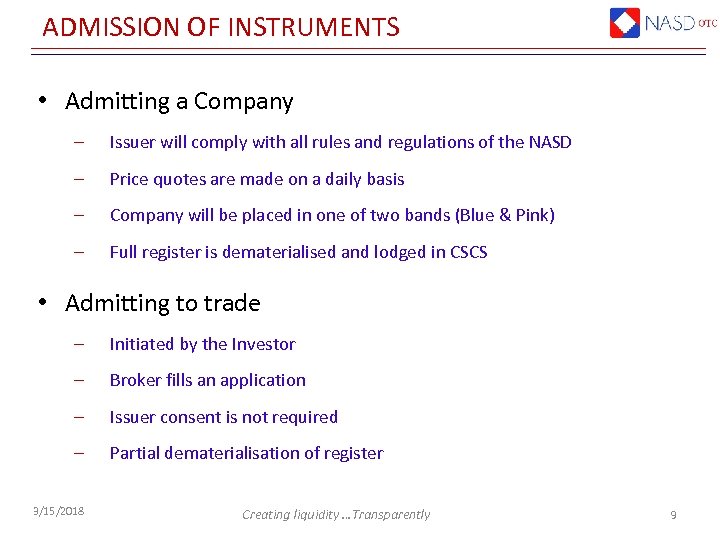 ADMISSION OF INSTRUMENTS

NASD OTC

• Admitting a Company

– Issuer will comply with all rules and regulations of the NASD

– Price quotes are made on a daily basis

– Company will be placed in one of two bands (Blue & Pink)

– Full register is dematerialised and lodged in CSCS

• Admitting to trade

– Initiated by the Investor

– Broker fills an application

– Issuer consent is not required

– Partial dematerialisation of register

3/15/2018

Creating liquidity ...Transparently

9